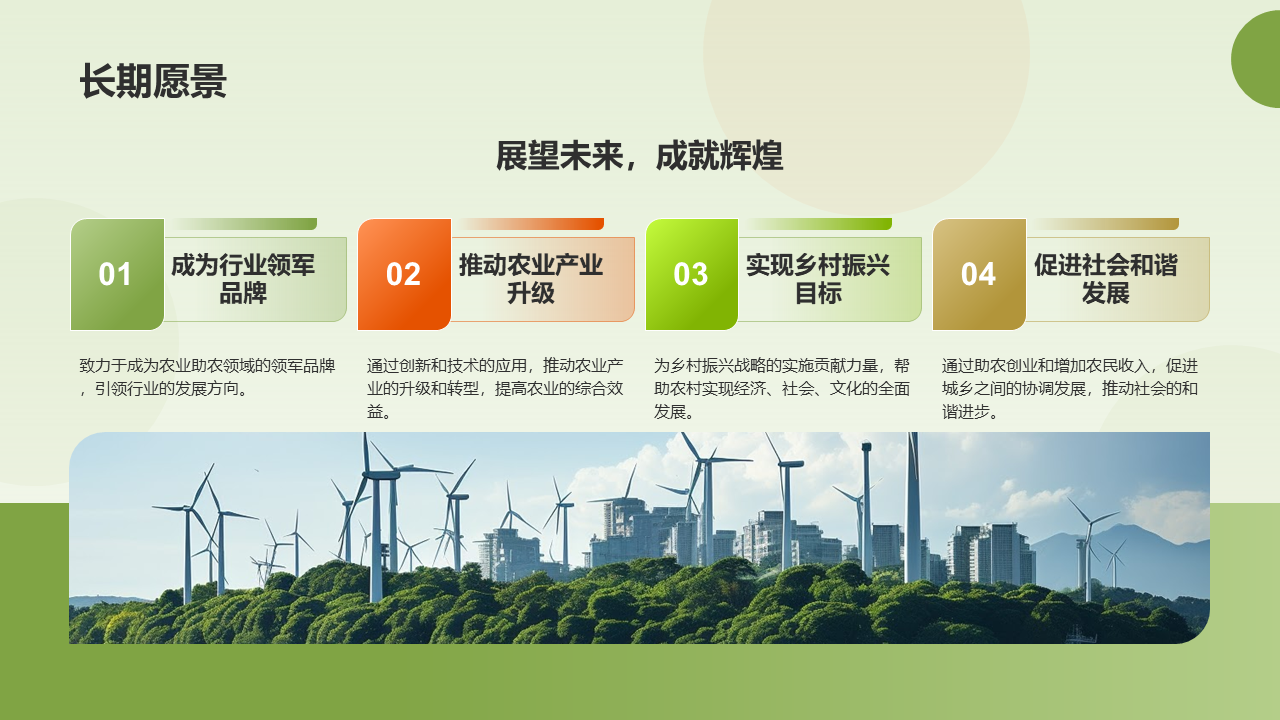 长期愿景

展望未来，成就辉煌

01 成为行业领军品牌

致力于成为农业助农领域的领军品牌，引领行业的发展方向。

02 推动农业产业升级

通过创新和技术的应用，推动农业产业的升级和转型，提高农业的综合效益。

03 实现乡村振兴目标

为乡村振兴战略的实施贡献力量，帮助农村实现经济、社会、文化的全面发展。

04 促进社会和谐发展

通过助农创业和增加农民收入，促进城乡之间的协调发展，推动社会的和谐进步。